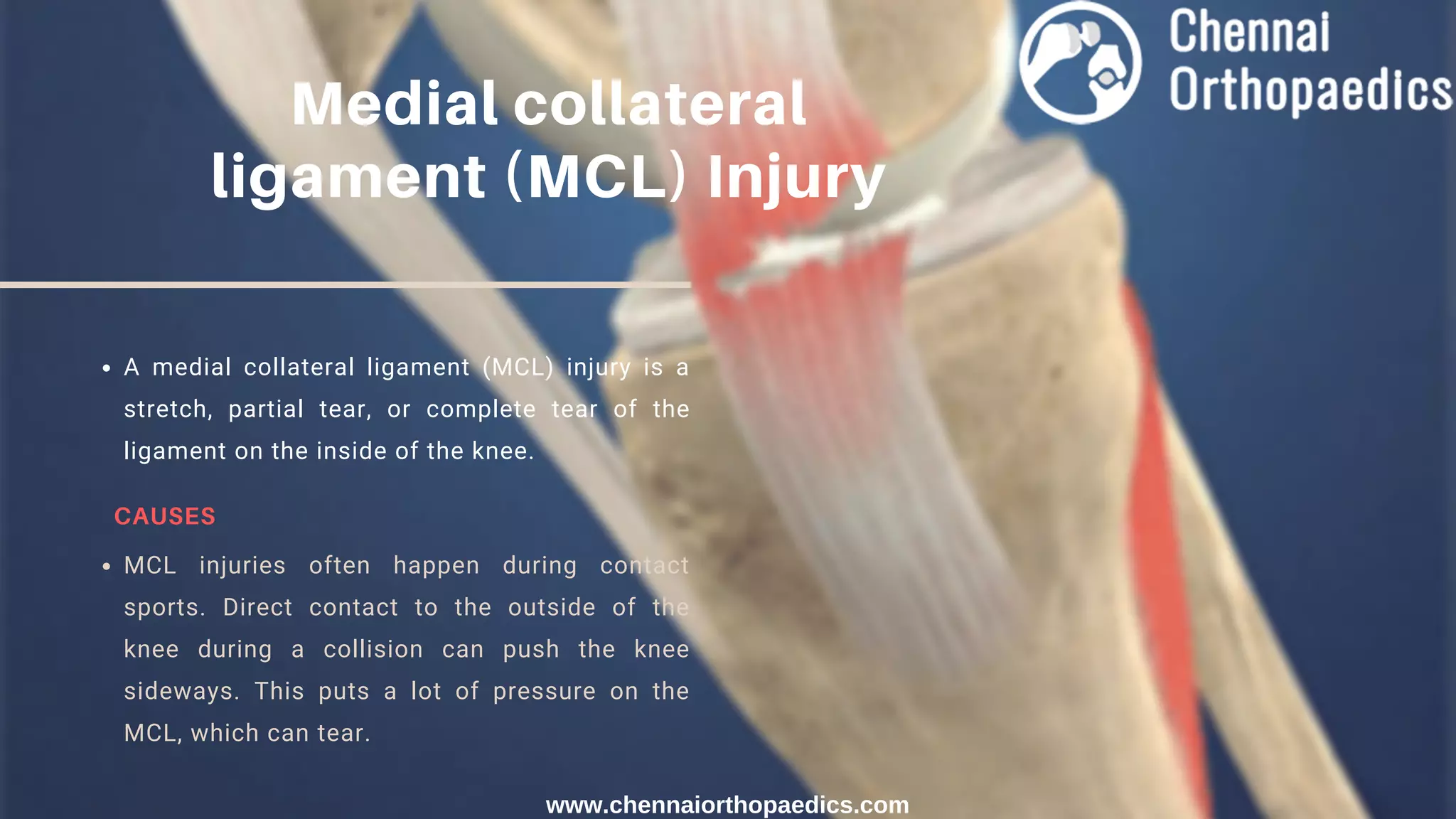 Chennai Orthopaedics

Medial collateral ligament (MCL) Injury

• A medial collateral ligament (MCL) injury is a stretch, partial tear, or complete tear of the ligament on the inside of the knee.

CAUSES

• MCL injuries often happen during contact sports. Direct contact to the outside of the knee during a collision can push the knee sideways. This puts a lot of pressure on the MCL, which can tear.

www.chennaiorthopaedics.com